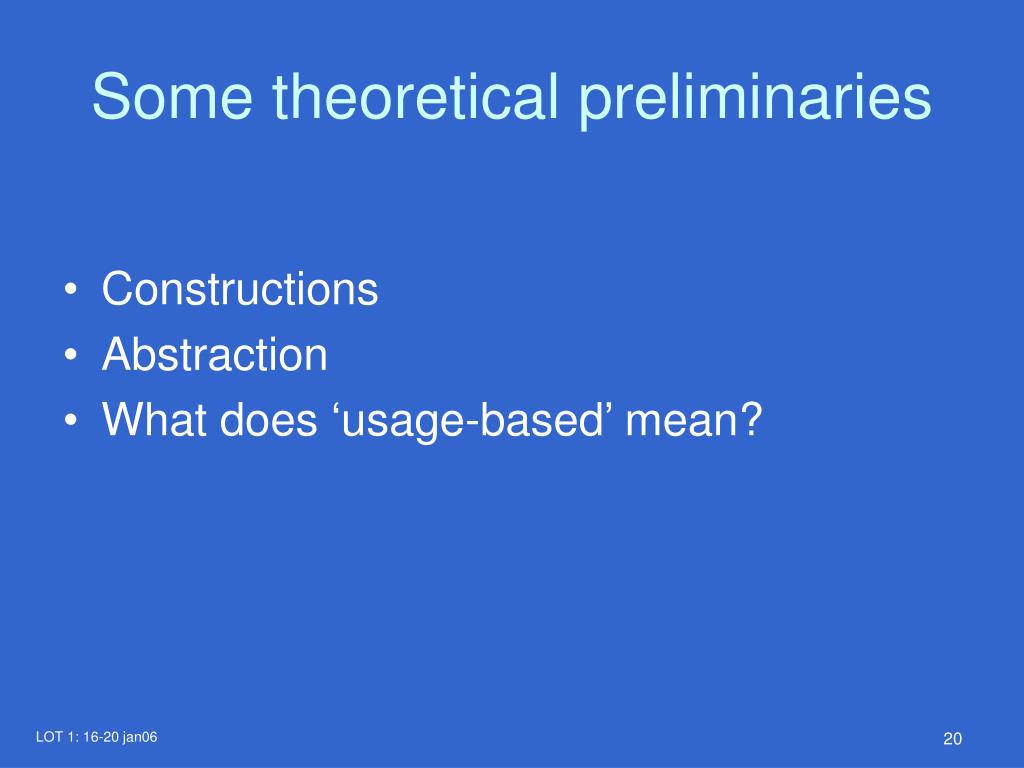 Some theoretical preliminaries

• Constructions
• Abstraction
• What does ‘usage-based’ mean?

LOT 1: 16-20 jan06

20